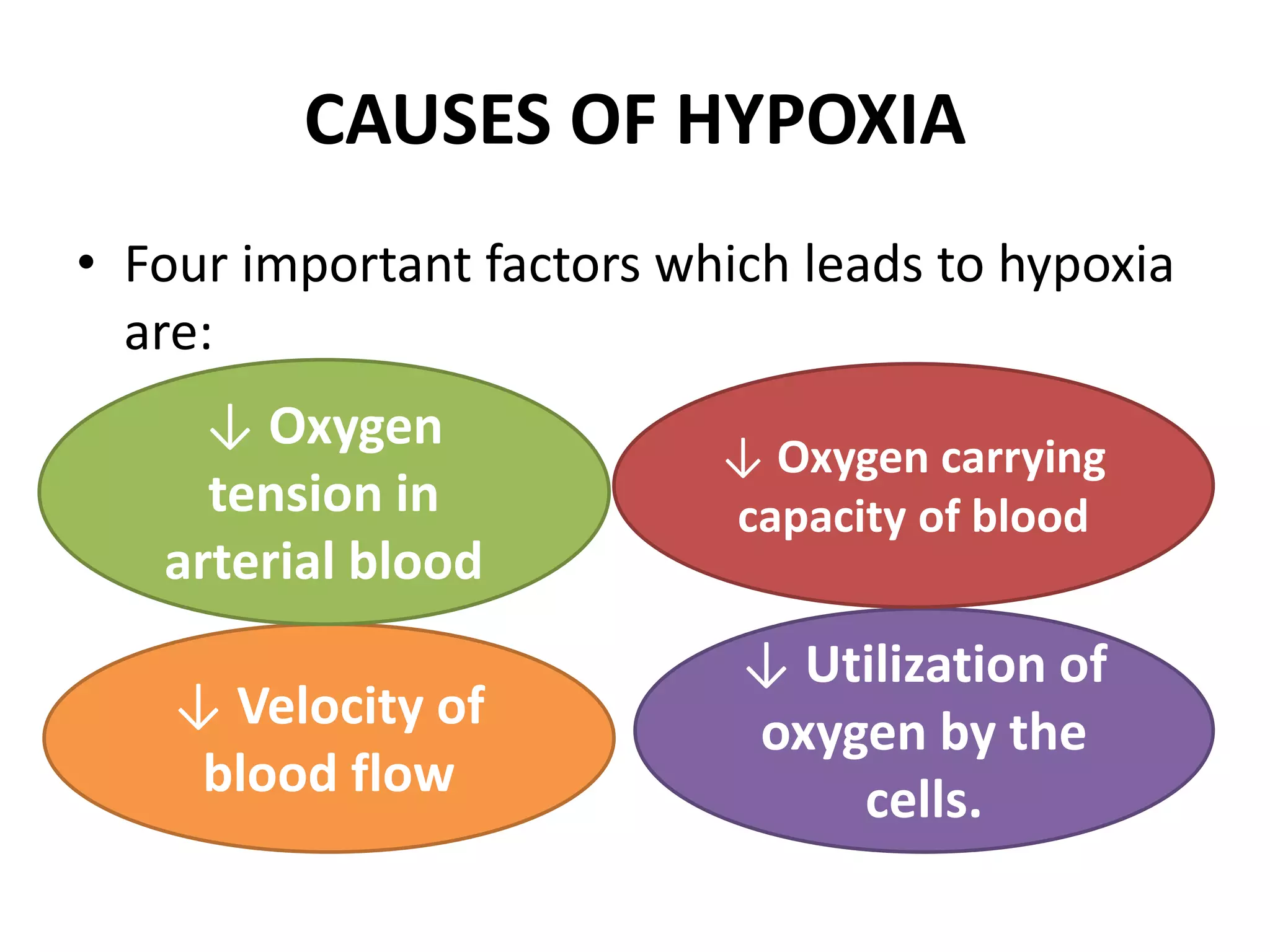 CAUSES OF HYPOXIA

• Four important factors which leads to hypoxia are:

↓ Oxygen tension in arterial blood

↓ Oxygen carrying capacity of blood

↓ Velocity of blood flow

↓ Utilization of oxygen by the cells.